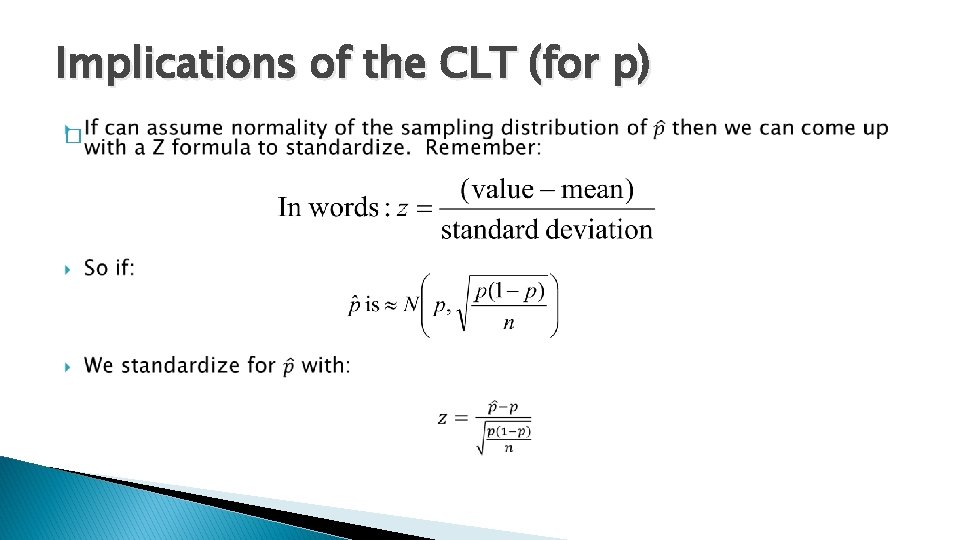 Implications of the CLT (for p)

If can assume normality of the sampling distribution of $\hat{p}$ then we can come up with a Z formula to standardize. Remember:

$\text{In words}: z = \frac{(\text{value} - \text{mean})}{\text{standard deviation}}$

So if:

$\hat{p} \text{ is} \approx N\left(p, \sqrt{\frac{p(1-p)}{n}}\right)$

We standardize for $\hat{p}$ with:

$z = \frac{\hat{p}-p}{\sqrt{\frac{p(1-p)}{n}}}$